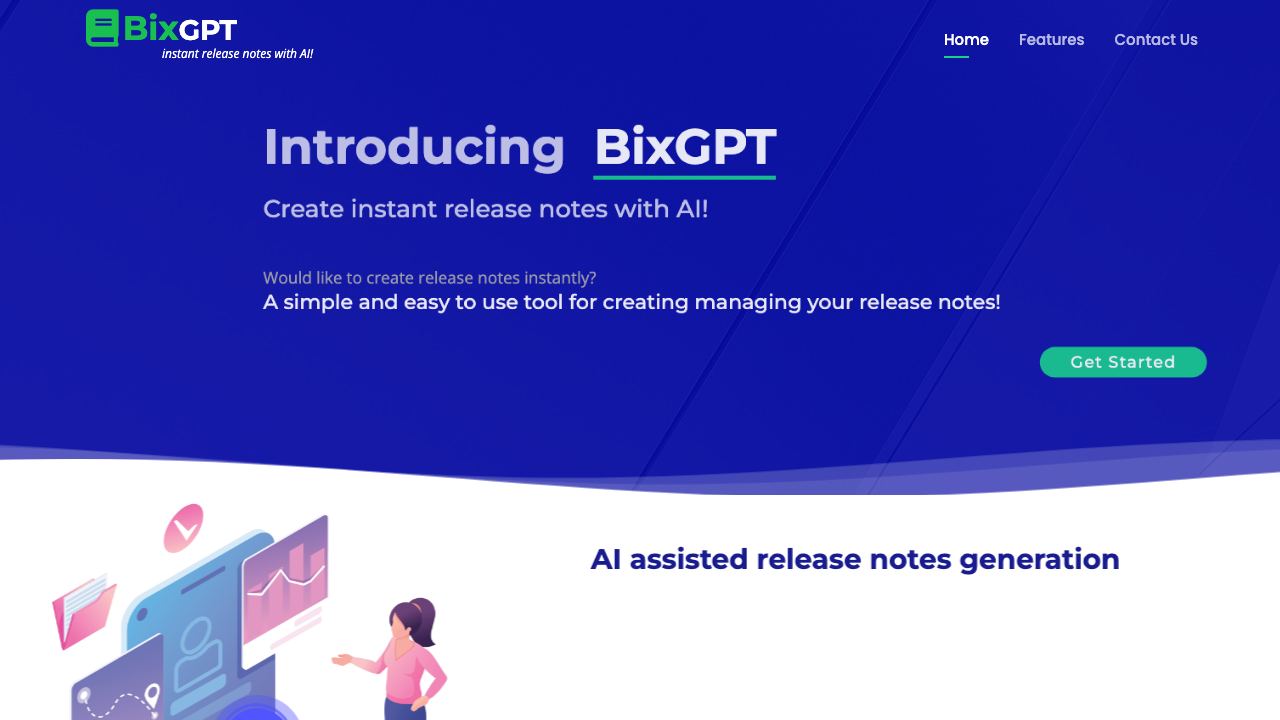 BixGPT
instant release notes with AI!

Home Features Contact Us

Introducing BixGPT

Create instant release notes with AI!

Would like to create release notes instantly?
A simple and easy to use tool for creating managing your release notes!

Get Started

AI assisted release notes generation